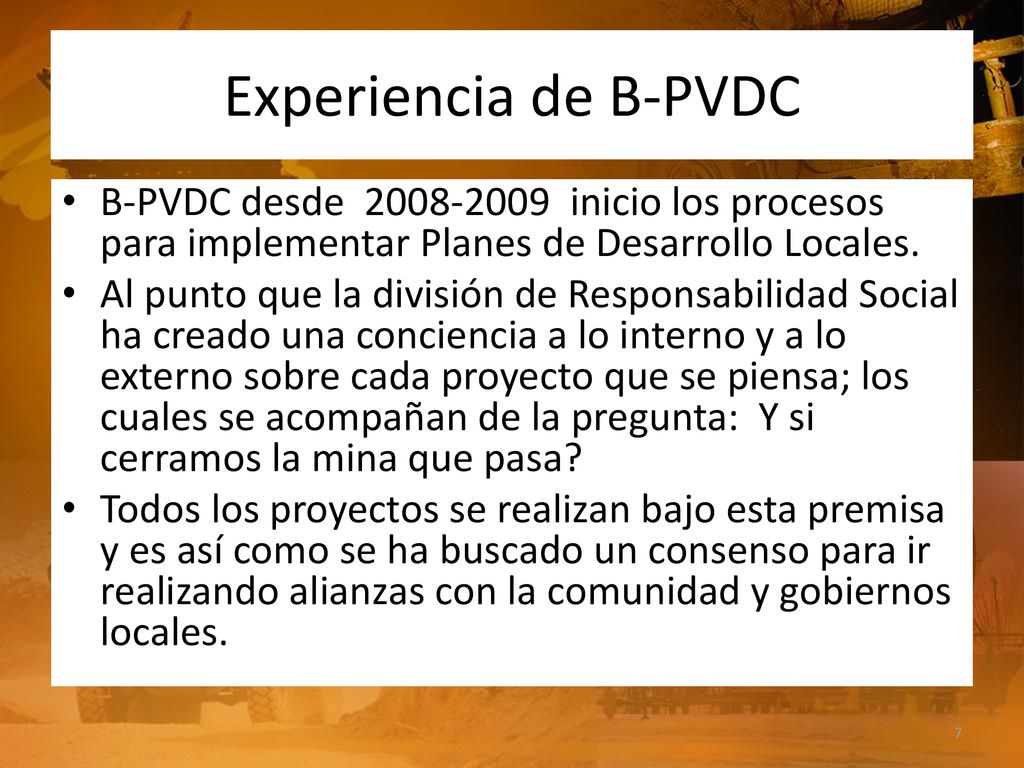 Experiencia de B-PVDC

• B-PVDC desde 2008-2009 inicio los procesos para implementar Planes de Desarrollo Locales.
• Al punto que la división de Responsabilidad Social ha creado una conciencia a lo interno y a lo externo sobre cada proyecto que se piensa; los cuales se acompañan de la pregunta: Y si cerramos la mina que pasa?
• Todos los proyectos se realizan bajo esta premisa y es así como se ha buscado un consenso para ir realizando alianzas con la comunidad y gobiernos locales.

7